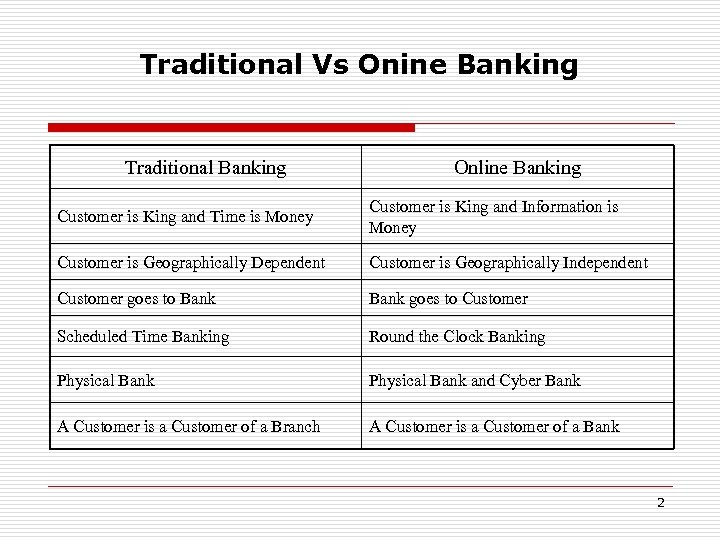 Traditional Vs Onine Banking

| Traditional Banking | Online Banking |
|---|---|
| Customer is King and Time is Money | Customer is King and Information is Money |
| Customer is Geographically Dependent | Customer is Geographically Independent |
| Customer goes to Bank | Bank goes to Customer |
| Scheduled Time Banking | Round the Clock Banking |
| Physical Bank | Physical Bank and Cyber Bank |
| A Customer is a Customer of a Branch | A Customer is a Customer of a Bank |

2